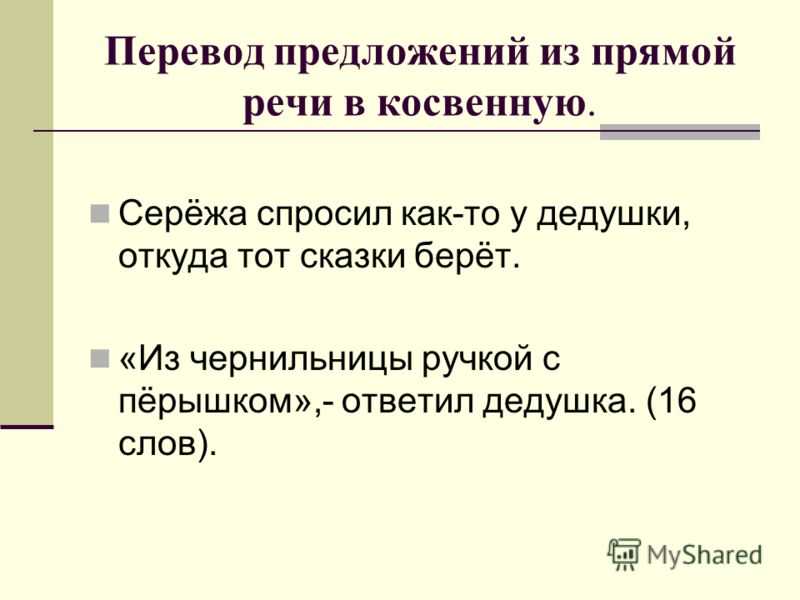 Перевод предложений из прямой речи в косвенную.

Серёжа спросил как-то у дедушки, откуда тот сказки берёт.

«Из чернильницы ручкой с пёрышком»,- ответил дедушка. (16 слов).

MyShared